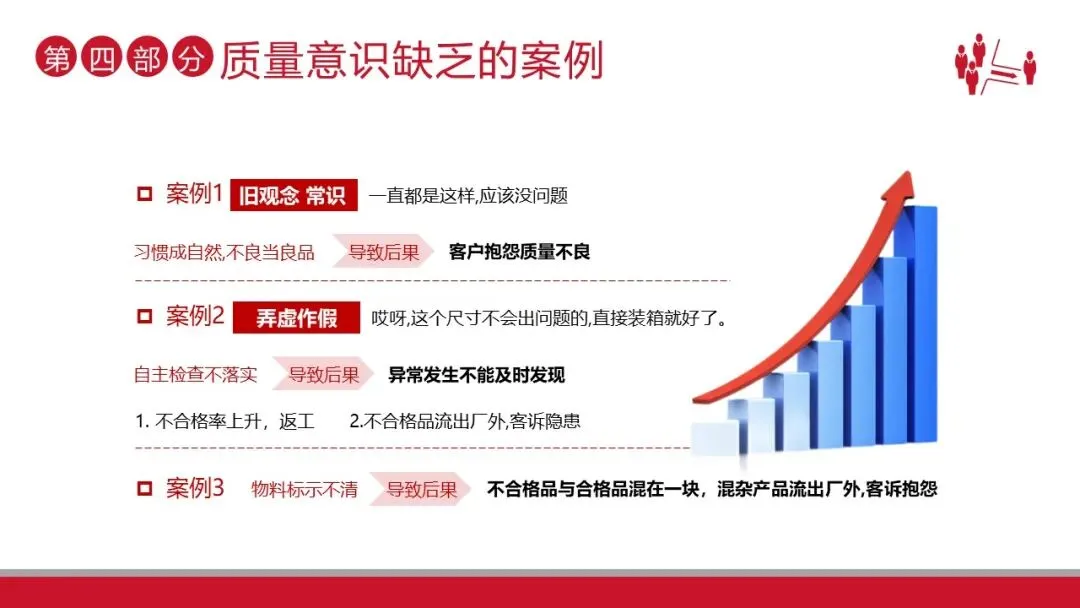 第四部分 质量意识缺乏的案例

案例1 旧观念 常识 一直都是这样,应该没问题

习惯成自然,不良当良品 导致后果 客户抱怨质量不良

案例2 弄虚作假 哎呀,这个尺寸不会出问题的,直接装箱就好了。

自主检查不落实 导致后果 异常发生不能及时发现

1. 不合格率上升，返工 2.不合格品流出厂外,客诉隐患

案例3 物料标示不清 导致后果 不合格品与合格品混在一块，混杂产品流出厂外,客诉抱怨